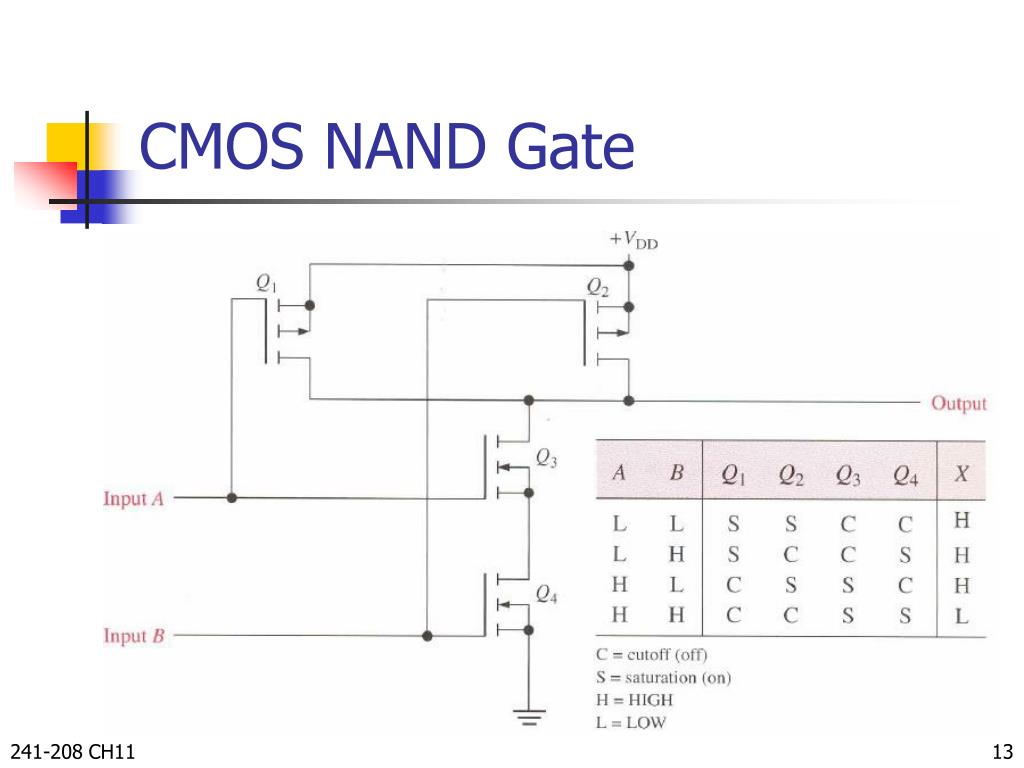 CMOS NAND Gate

$+V_{DD}$

$Q_1$

$Q_2$

Output

$Q_3$

Input $A$

$Q_4$

Input $B$

| $A$ | $B$ | $Q_1$ | $Q_2$ | $Q_3$ | $Q_4$ | $X$ |
|---|---|---|---|---|---|---|
| L | L | S | S | C | C | H |
| L | H | S | C | C | S | H |
| H | L | C | S | S | C | H |
| H | H | C | C | S | S | L |

C = cutoff (off)
S = saturation (on)
H = HIGH
L = LOW

241-208 CH11

13